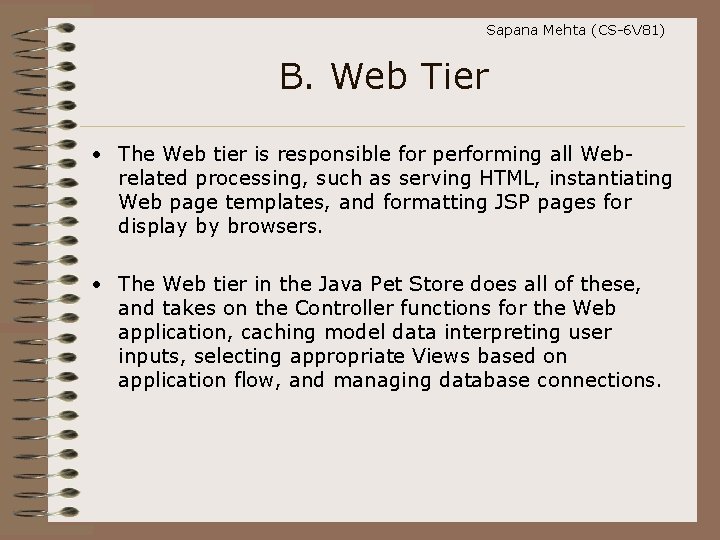 Sapana Mehta (CS-6V81)

B. Web Tier

• The Web tier is responsible for performing all Web-related processing, such as serving HTML, instantiating Web page templates, and formatting JSP pages for display by browsers.

• The Web tier in the Java Pet Store does all of these, and takes on the Controller functions for the Web application, caching model data interpreting user inputs, selecting appropriate Views based on application flow, and managing database connections.